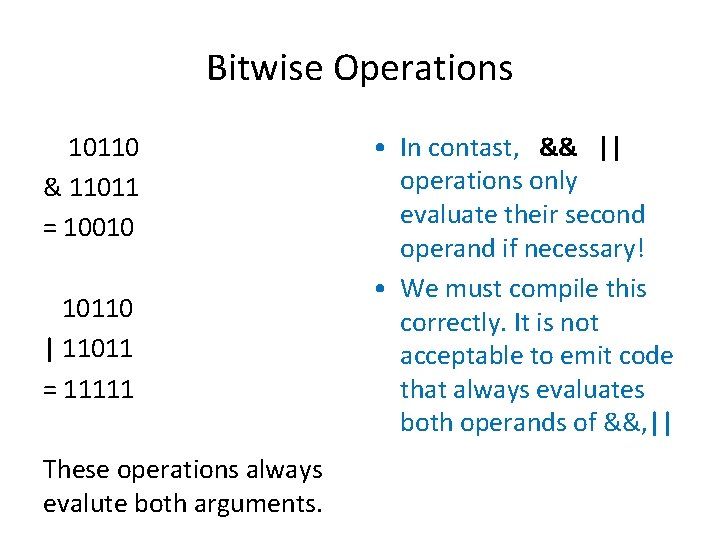 Bitwise Operations

10110
& 11011
= 10010

10110
| 11011
= 11111

These operations always evalute both arguments.

• In contast, && || operations only evaluate their second operand if necessary!
• We must compile this correctly. It is not acceptable to emit code that always evaluates both operands of &&,||